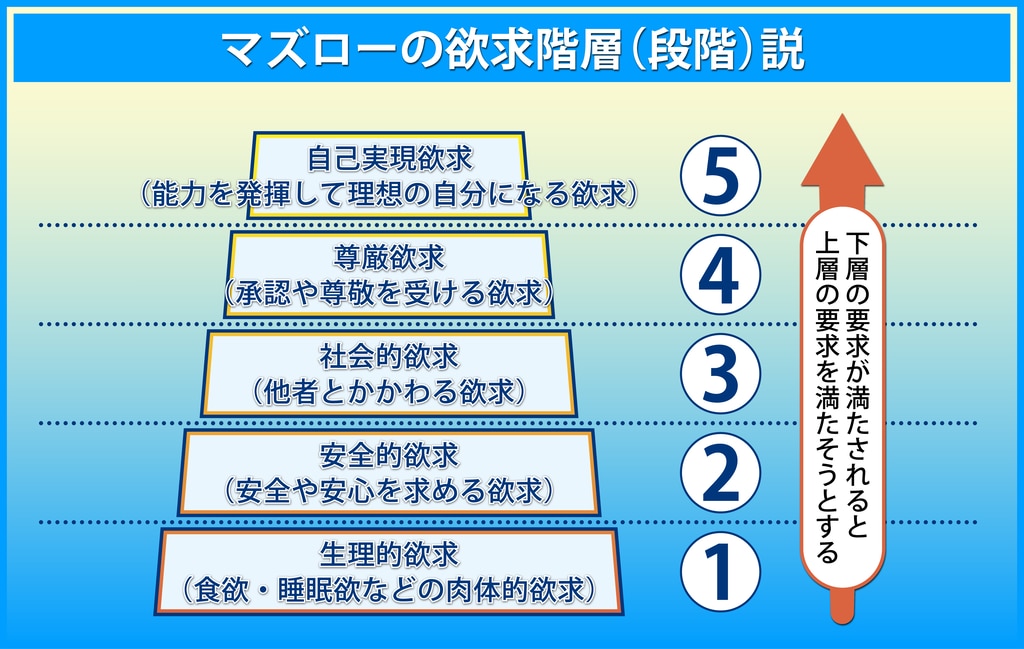 マズローの欲求階層(段階)説

自己実現欲求
(能力を発揮して理想の自分になる欲求)

5

尊厳欲求
(承認や尊敬を受ける欲求)

4

社会的欲求
(他者とかかわる欲求)

3

安全的欲求
(安全や安心を求める欲求)

2

生理的欲求
(食欲・睡眠欲などの肉体的欲求)

1

下層の要求が満たされると
上層の要求を満たそうとする